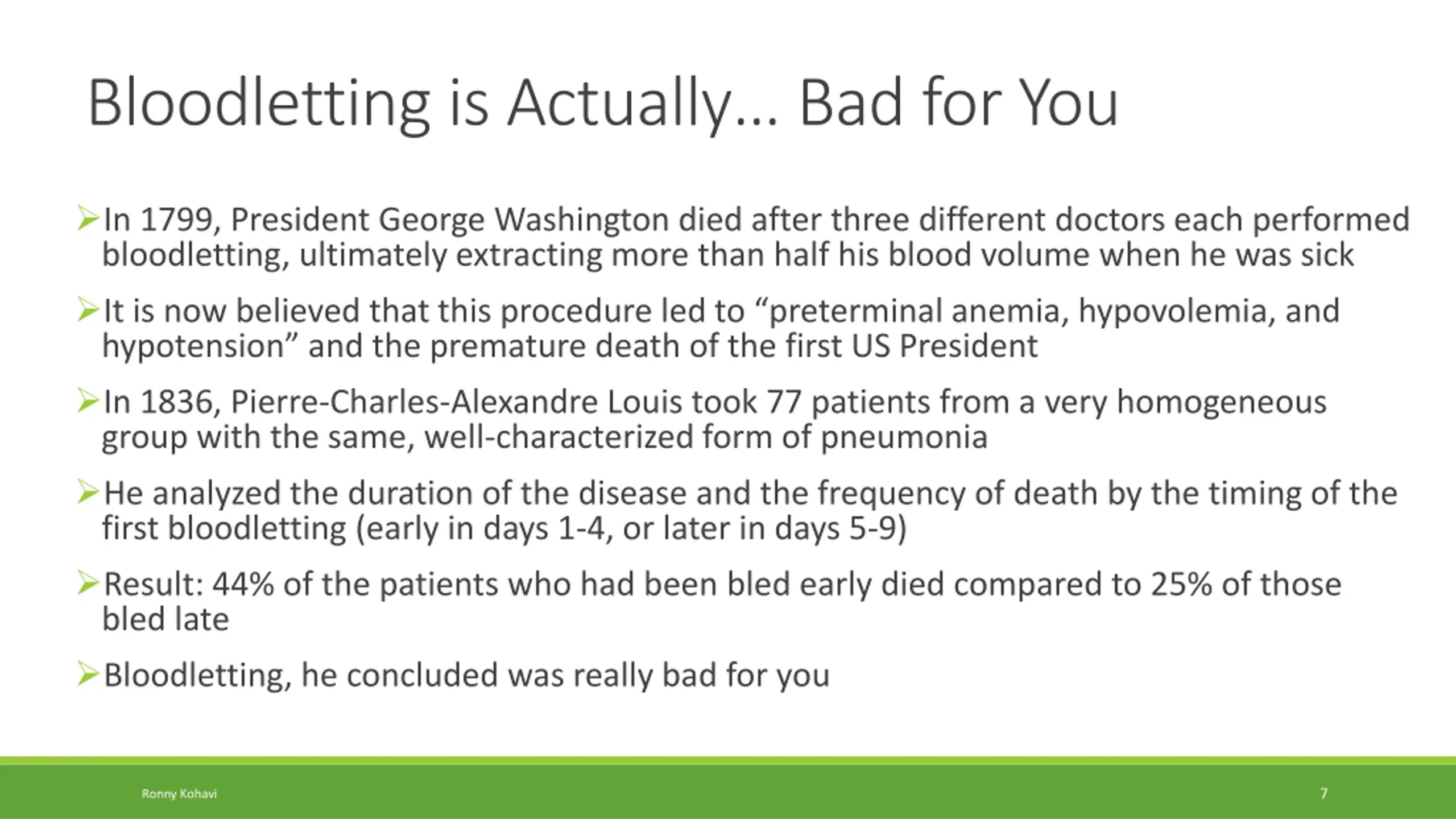 Bloodletting is Actually… Bad for You

➢In 1799, President George Washington died after three different doctors each performed bloodletting, ultimately extracting more than half his blood volume when he was sick

➢It is now believed that this procedure led to “preterminal anemia, hypovolemia, and hypotension” and the premature death of the first US President

➢In 1836, Pierre-Charles-Alexandre Louis took 77 patients from a very homogeneous group with the same, well-characterized form of pneumonia

➢He analyzed the duration of the disease and the frequency of death by the timing of the first bloodletting (early in days 1-4, or later in days 5-9)

➢Result: 44% of the patients who had been bled early died compared to 25% of those bled late

➢Bloodletting, he concluded was really bad for you

Ronny Kohavi

7